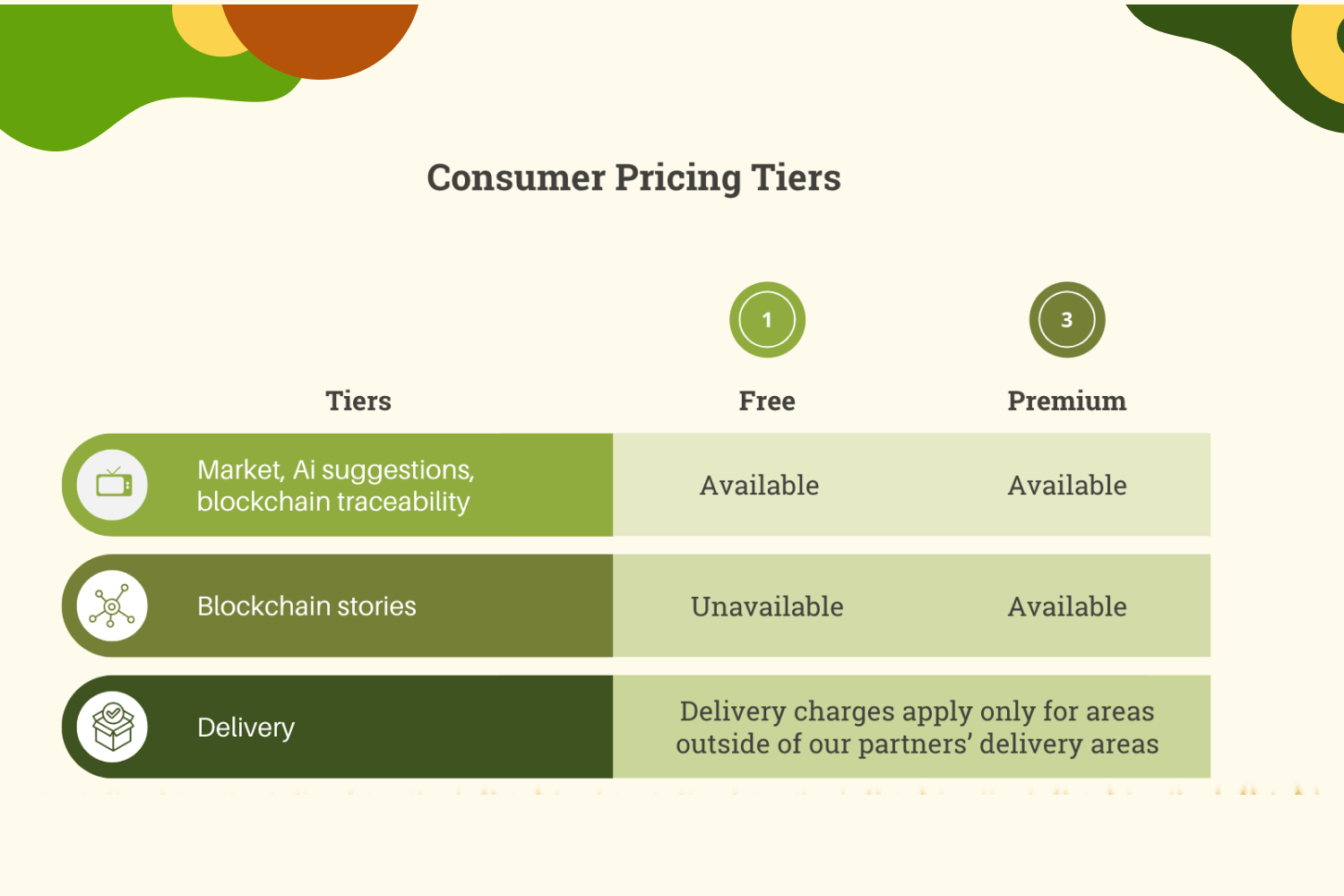 Consumer Pricing Tiers

1
3

| Tiers | Free | Premium |
|---|---|---|
| Market, Ai suggestions, blockchain traceability | Available | Available |
| Blockchain stories | Unavailable | Available |
| Delivery | Delivery charges apply only for areas outside of our partners' delivery areas | |